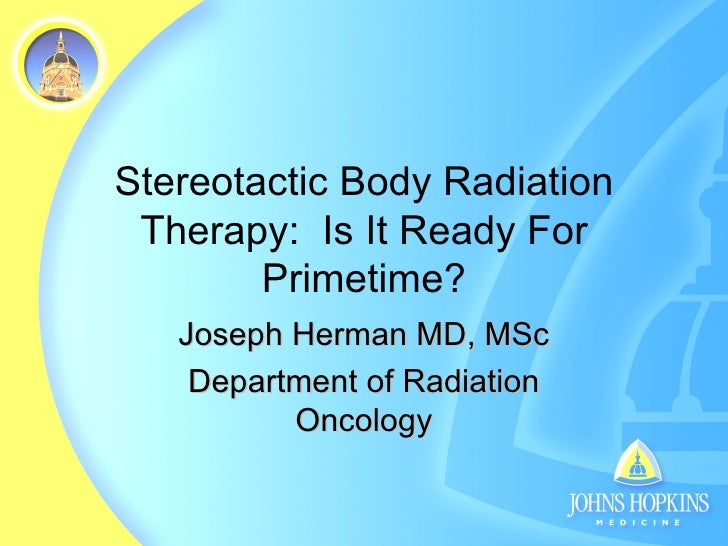 Stereotactic Body Radiation Therapy: Is It Ready For Primetime?

Joseph Herman MD, MSc

Department of Radiation Oncology

JOHNS HOPKINS
MEDICINE